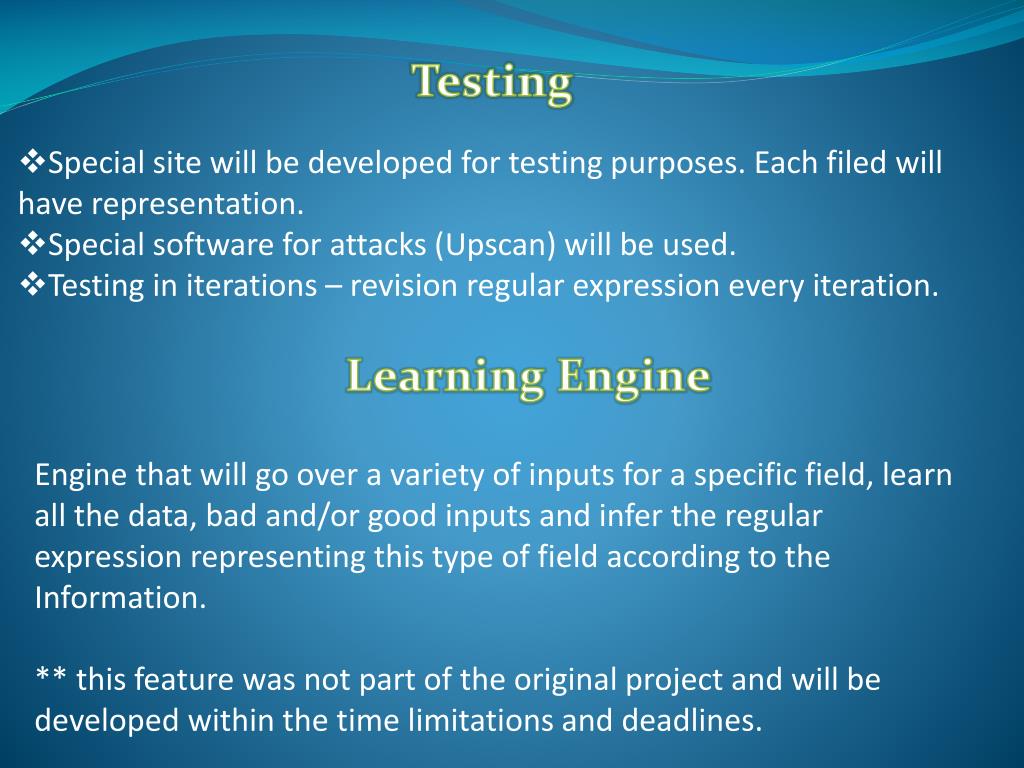 Testing

❖Special site will be developed for testing purposes. Each filed will have representation.
❖Special software for attacks (Upscan) will be used.
❖Testing in iterations – revision regular expression every iteration.

Learning Engine

Engine that will go over a variety of inputs for a specific field, learn all the data, bad and/or good inputs and infer the regular expression representing this type of field according to the Information.

** this feature was not part of the original project and will be developed within the time limitations and deadlines.